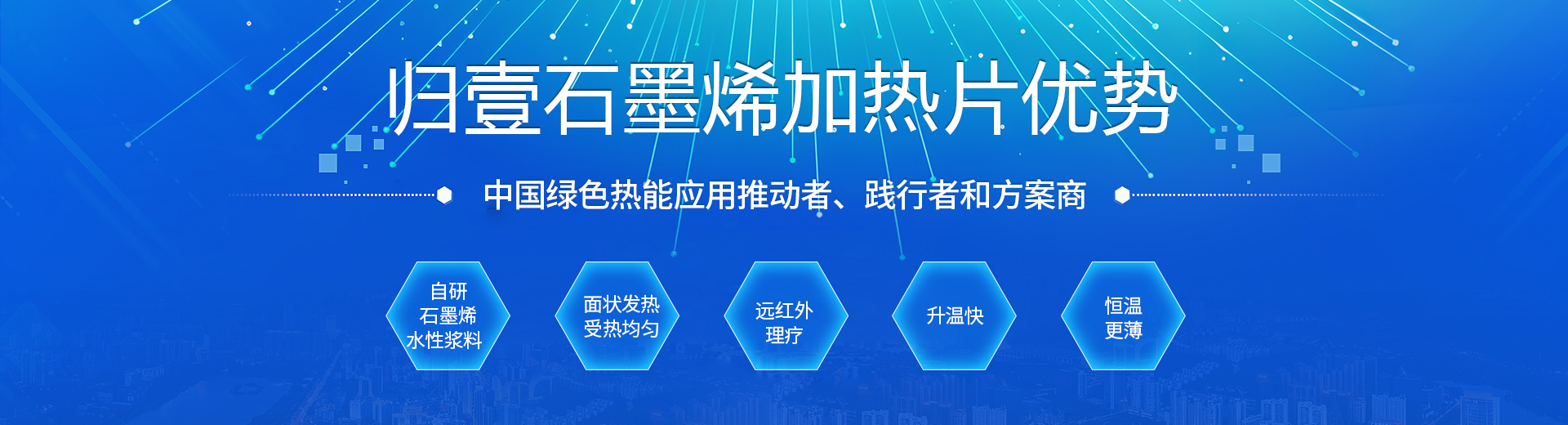 归壹石墨烯加热片优势

中国绿色热能应用推动者、践行者和方案商

自研
石墨烯
水性浆料

面状发热
受热均匀

远红外
理疗

升温快

恒温
更薄